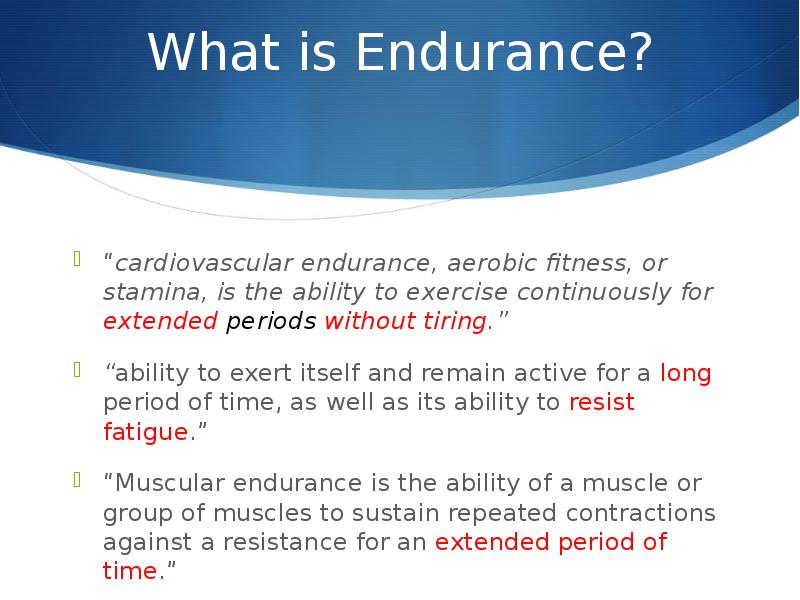 What is Endurance?

“cardiovascular endurance, aerobic fitness, or stamina, is the ability to exercise continuously for extended periods without tiring.”

“ability to exert itself and remain active for a long period of time, as well as its ability to resist fatigue.”

“Muscular endurance is the ability of a muscle or group of muscles to sustain repeated contractions against a resistance for an extended period of time.”